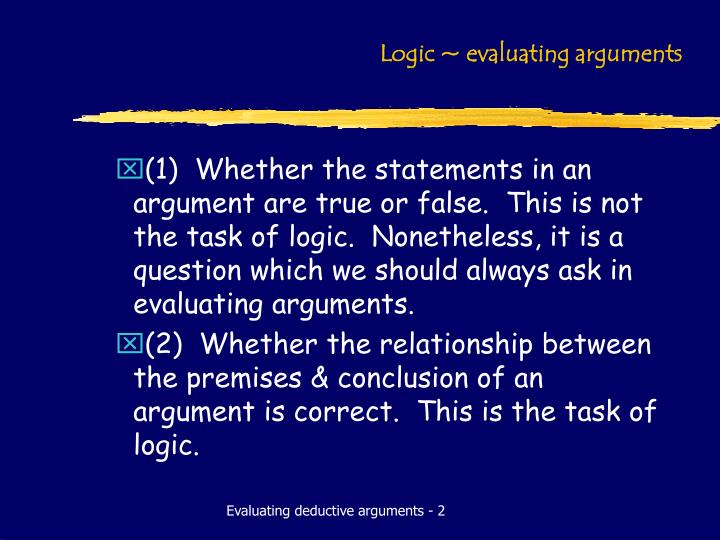 Logic ~ evaluating arguments

(1) Whether the statements in an argument are true or false. This is not the task of logic. Nonetheless, it is a question which we should always ask in evaluating arguments.

(2) Whether the relationship between the premises & conclusion of an argument is correct. This is the task of logic.

Evaluating deductive arguments - 2